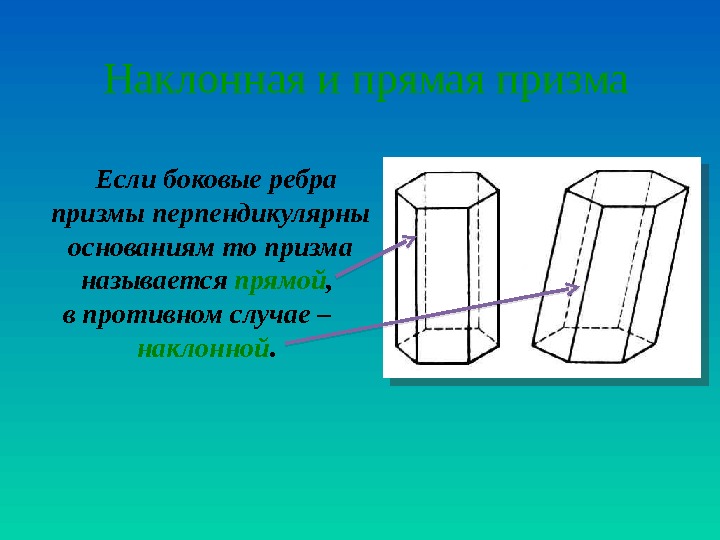 Наклонная и прямая призма

Если боковые ребра призмы перпендикулярны основаниям то призма называется прямой, в противном случае – наклонной.